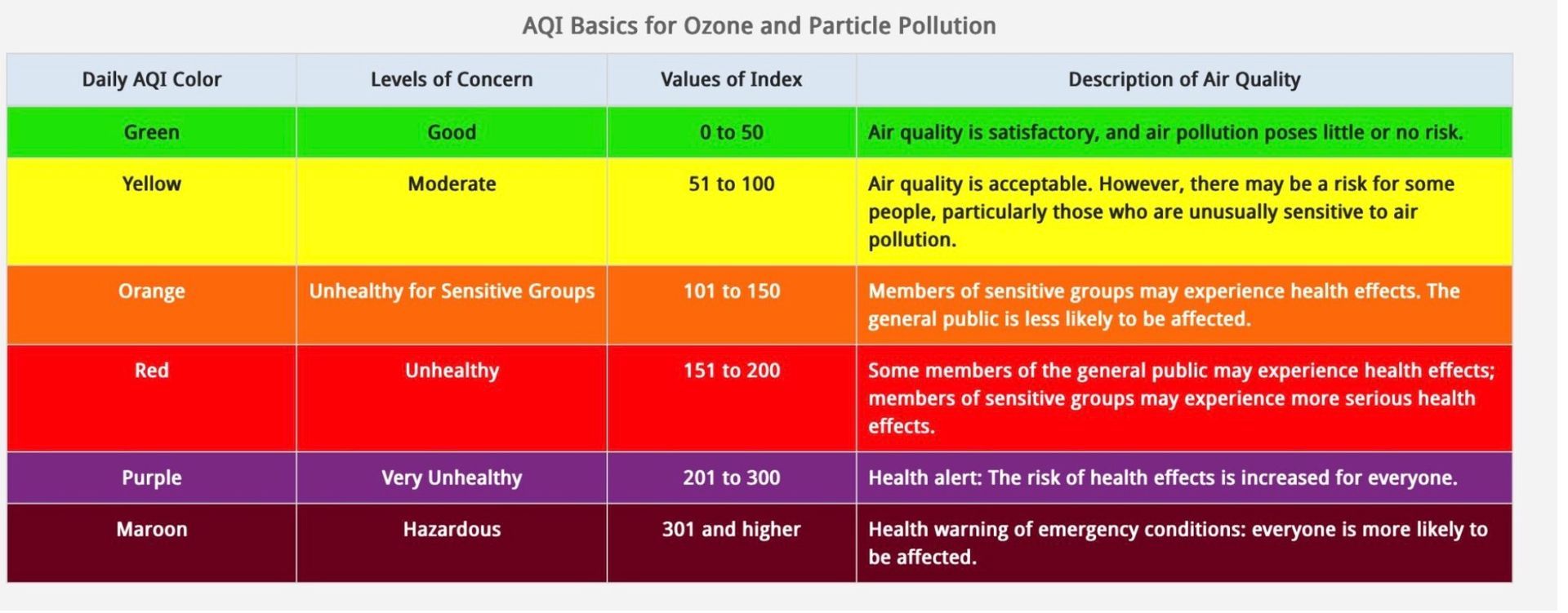 AQI Basics for Ozone and Particle Pollution

| Daily AQI Color | Levels of Concern | Values of Index | Description of Air Quality |
|---|---|---|---|
| Green | Good | 0 to 50 | Air quality is satisfactory, and air pollution poses little or no risk. |
| Yellow | Moderate | 51 to 100 | Air quality is acceptable. However, there may be a risk for some people, particularly those who are unusually sensitive to air pollution. |
| Orange | Unhealthy for Sensitive Groups | 101 to 150 | Members of sensitive groups may experience health effects. The general public is less likely to be affected. |
| Red | Unhealthy | 151 to 200 | Some members of the general public may experience health effects; members of sensitive groups may experience more serious health effects. |
| Purple | Very Unhealthy | 201 to 300 | Health alert: The risk of health effects is increased for everyone. |
| Maroon | Hazardous | 301 and higher | Health warning of emergency conditions: everyone is more likely to be affected. |